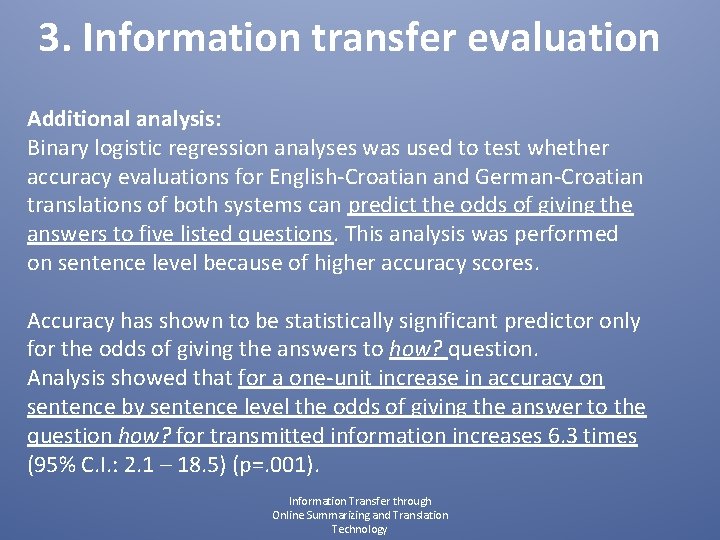 3. Information transfer evaluation

Additional analysis:
Binary logistic regression analyses was used to test whether accuracy evaluations for English-Croatian and German-Croatian translations of both systems can predict the odds of giving the answers to five listed questions. This analysis was performed on sentence level because of higher accuracy scores.

Accuracy has shown to be statistically significant predictor only for the odds of giving the answers to how? question.
Analysis showed that for a one-unit increase in accuracy on sentence by sentence level the odds of giving the answer to the question how? for transmitted information increases 6.3 times (95% C.I.: 2.1 – 18.5) (p=.001).

Information Transfer through Online Summarizing and Translation Technology